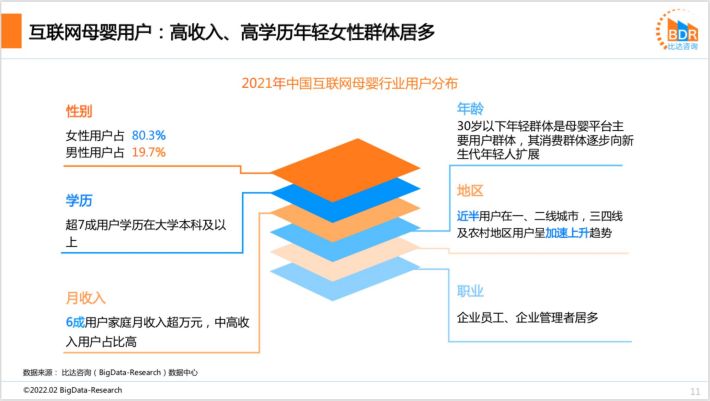 互联网母婴用户：高收入、高学历年轻女性群体居多

BDR
比达咨询

2021年中国互联网母婴行业用户分布

性别
女性用户占 80.3%
男性用户占 19.7%

学历
超7成用户学历在大学本科及以上

月收入
6成用户家庭月收入超万元，中高收入用户占比高

年龄
30岁以下年轻群体是母婴平台主要用户群体，其消费群体逐步向新生代年轻人扩展

地区
近半用户在一、二线城市，三四线及农村地区用户呈加速上升趋势

职业
企业员工、企业管理者居多

数据来源：比达咨询（BigData-Research）数据中心

©2022.02 BigData-Research

11